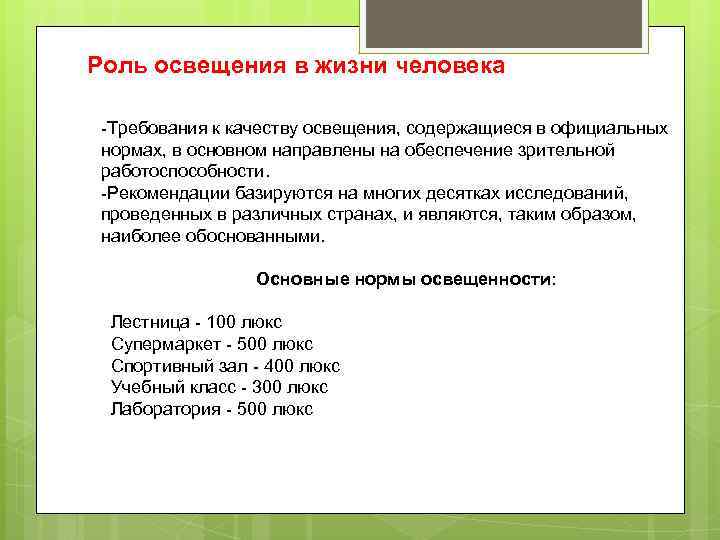 Роль освещения в жизни человека

-Требования к качеству освещения, содержащиеся в официальных нормах, в основном направлены на обеспечение зрительной работоспособности.
-Рекомендации базируются на многих десятках исследований, проведенных в различных странах, и являются, таким образом, наиболее обоснованными.

Основные нормы освещенности:

Лестница - 100 люкс
Супермаркет - 500 люкс
Спортивный зал - 400 люкс
Учебный класс - 300 люкс
Лаборатория - 500 люкс